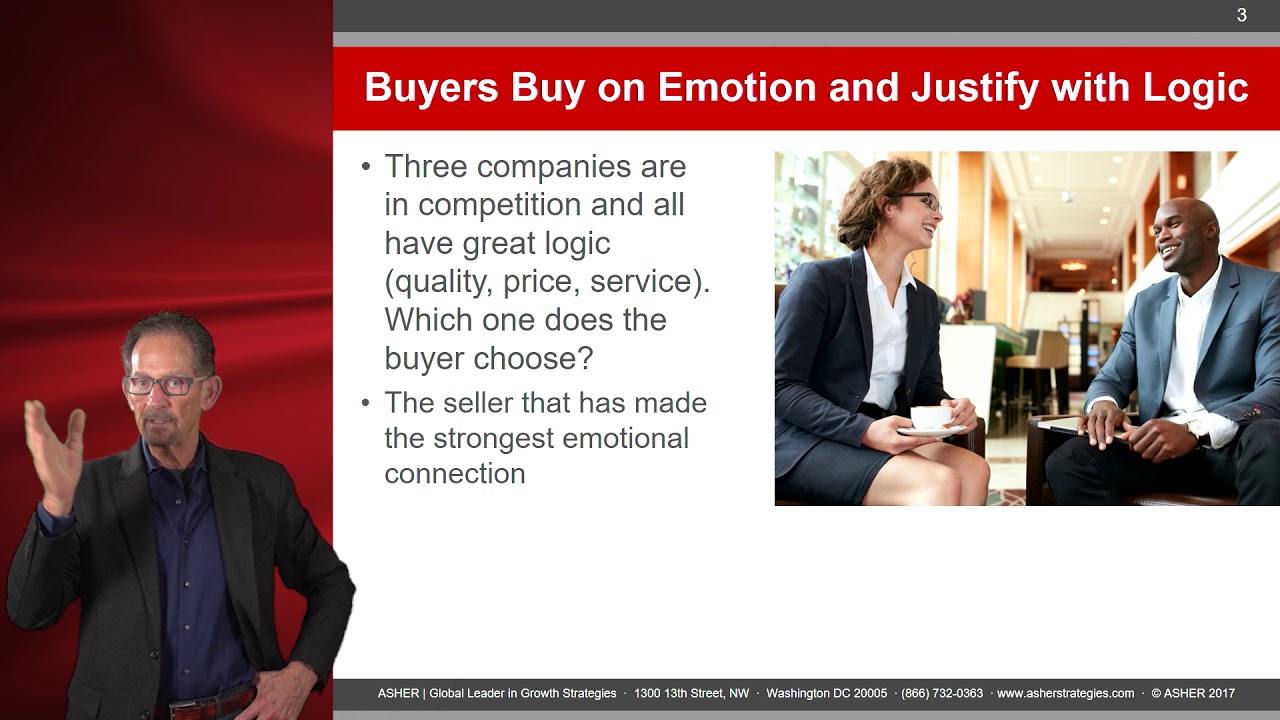 3

Buyers Buy on Emotion and Justify with Logic

• Three companies are in competition and all have great logic (quality, price, service). Which one does the buyer choose?

• The seller that has made the strongest emotional connection

ASHER | Global Leader in Growth Strategies · 1300 13th Street, NW · Washington DC 20005 · (866) 732-0363 · www.asherstrategies.com · © ASHER 2017